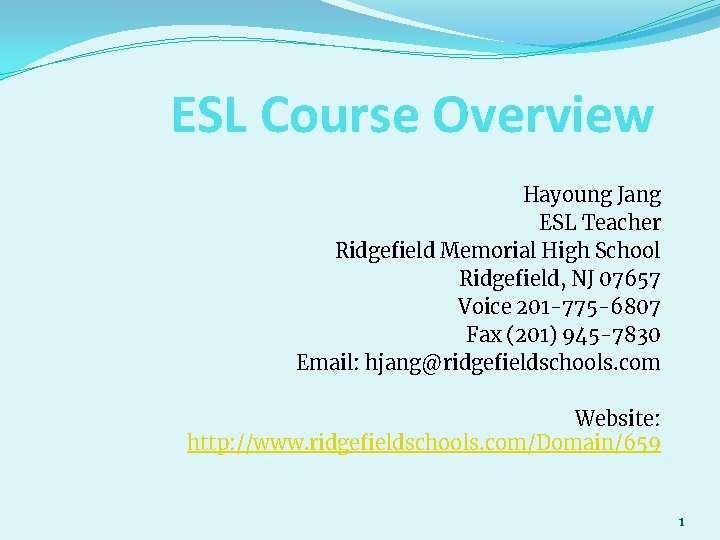 ESL Course Overview

Hayoung Jang
ESL Teacher
Ridgefield Memorial High School
Ridgefield, NJ 07657
Voice 201-775-6807
Fax (201) 945-7830
Email: hjang@ridgefieldschools.com

Website:
http://www.ridgefieldschools.com/Domain/659

1